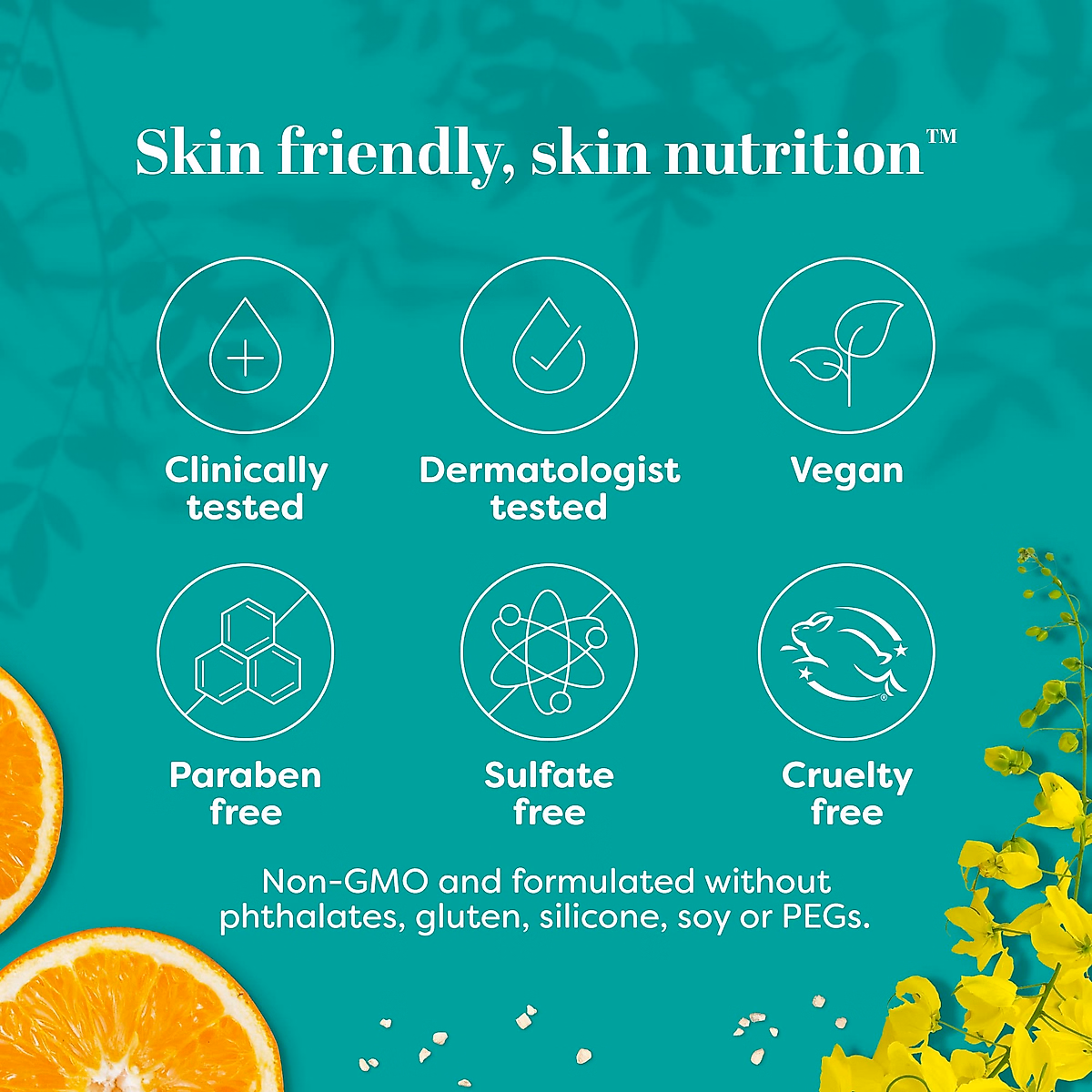 Skin friendly, skin nutrition™

Clinically tested

Dermatologist tested

Vegan

Paraben free

Sulfate free

Cruelty free

Non-GMO and formulated without phthalates, gluten, silicone, soy or PEGs.